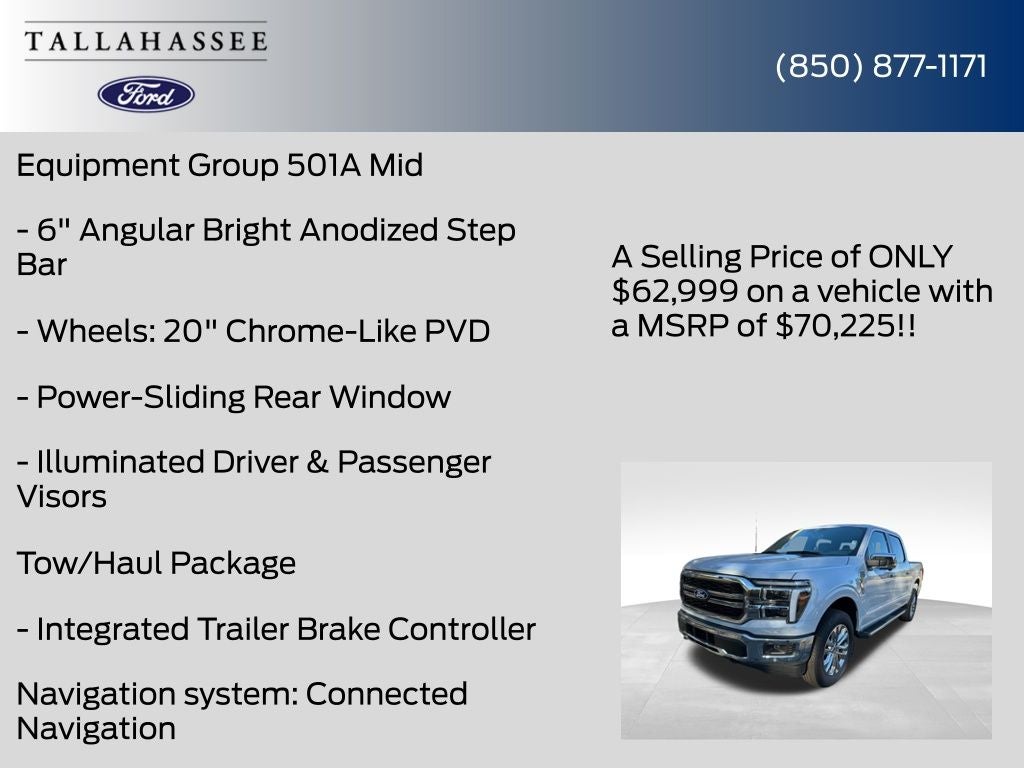 TALLAHASSEE

Ford

(850) 877-1171

Equipment Group 501A Mid

- 6" Angular Bright Anodized Step Bar

- Wheels: 20" Chrome-Like PVD

- Power-Sliding Rear Window

- Illuminated Driver & Passenger Visors

Tow/Haul Package

- Integrated Trailer Brake Controller

Navigation system: Connected Navigation

A Selling Price of ONLY $62,999 on a vehicle with a MSRP of $70,225!!